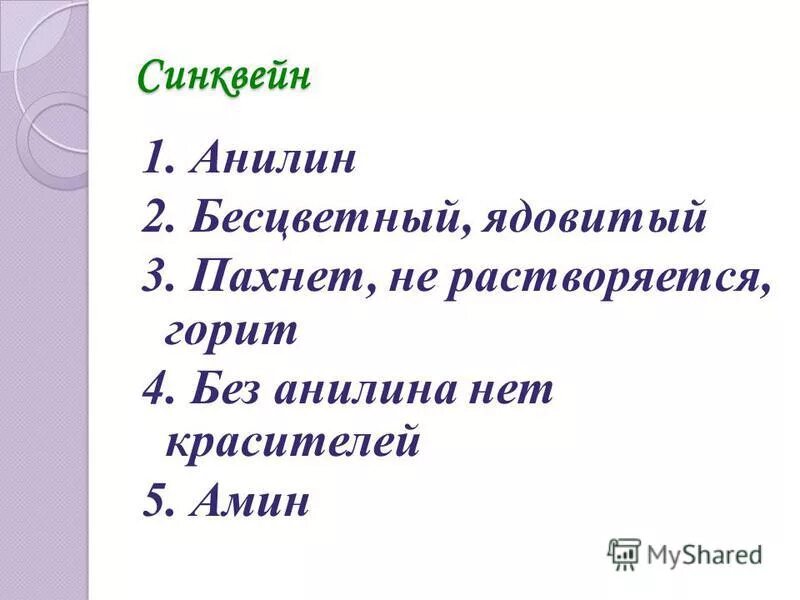 Синквейн

1. Анилин
2. Бесцветный, ядовитый
3. Пахнет, не растворяется, горит
4. Без анилина нет красителей
5. Амин

MyShared